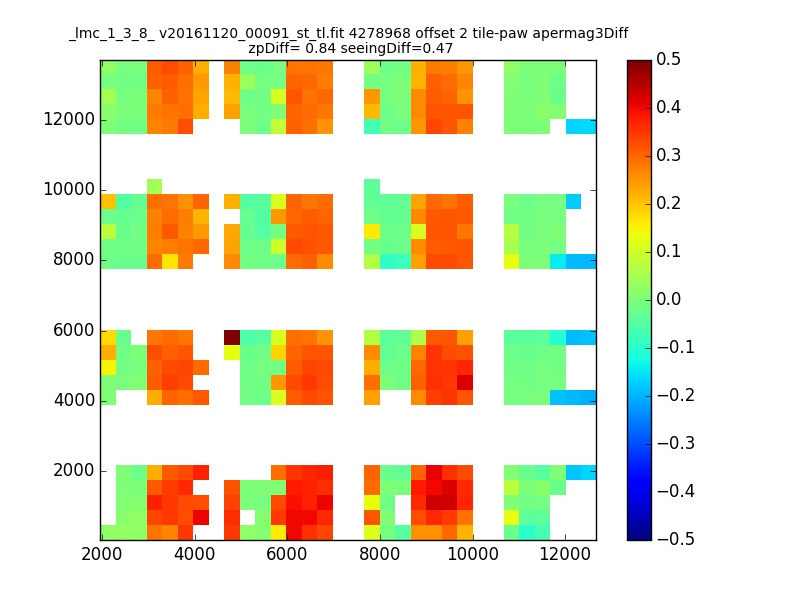 _lmc_1_3_8_ v20161120_00091_st_tl.fit 4278968 offset 2 tile-paw apermag3Diff
zpDiff= 0.84 seeingDiff=0.47

12000
10000
8000
6000
4000
2000

2000 4000 6000 8000 10000 12000

0.5
0.4
0.3
0.2
0.1
0.0
−0.1
−0.2
−0.3
−0.4
−0.5